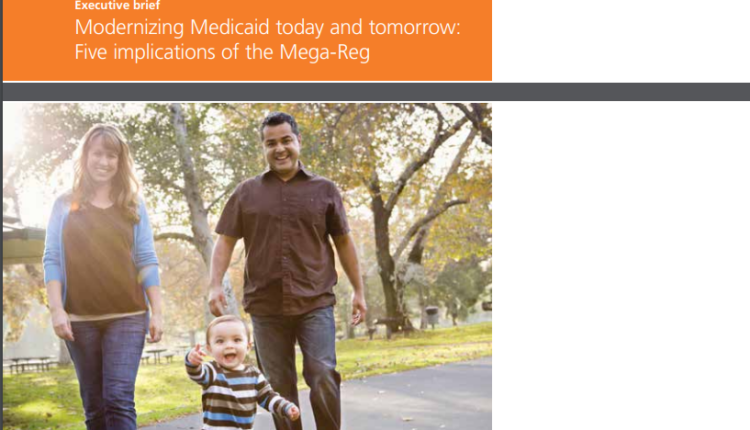 Executive brief
Modernizing Medicaid today and tomorrow: Five implications of the Mega-Reg